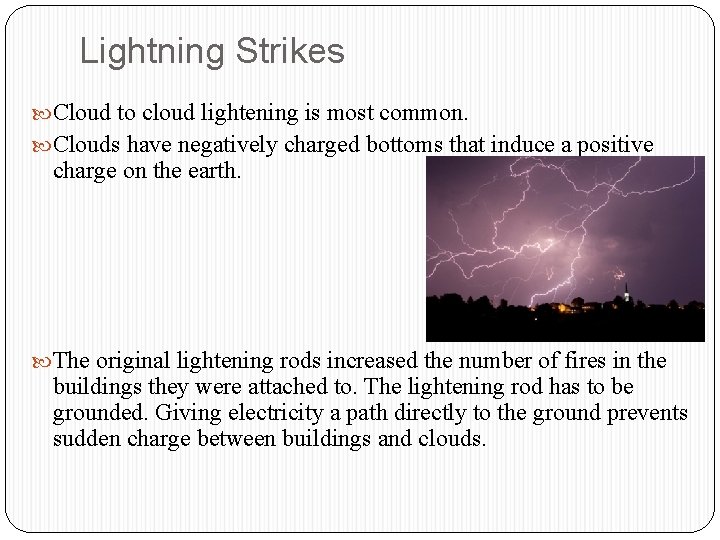 Lightning Strikes

Cloud to cloud lightening is most common.

Clouds have negatively charged bottoms that induce a positive charge on the earth.

The original lightening rods increased the number of fires in the buildings they were attached to. The lightening rod has to be grounded. Giving electricity a path directly to the ground prevents sudden charge between buildings and clouds.